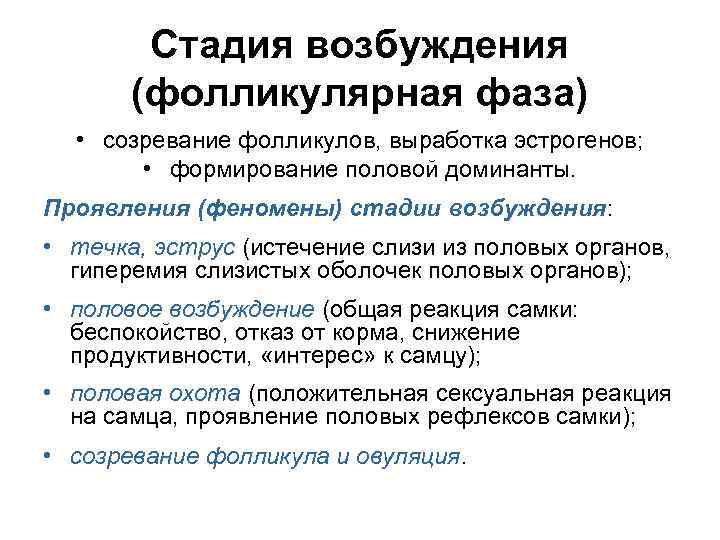 Стадия возбуждения (фолликулярная фаза)

• созревание фолликулов, выработка эстрогенов;
• формирование половой доминанты.

Проявления (феномены) стадии возбуждения:

• течка, эструс (истечение слизи из половых органов, гиперемия слизистых оболочек половых органов);
• половое возбуждение (общая реакция самки: беспокойство, отказ от корма, снижение продуктивности, «интерес» к самцу);
• половая охота (положительная сексуальная реакция на самца, проявление половых рефлексов самки);
• созревание фолликула и овуляция.